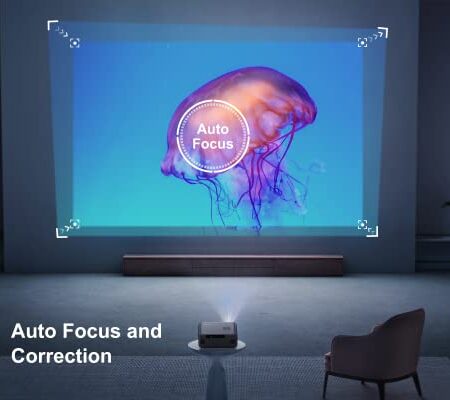 Auto Focus

Auto Focus and Correction